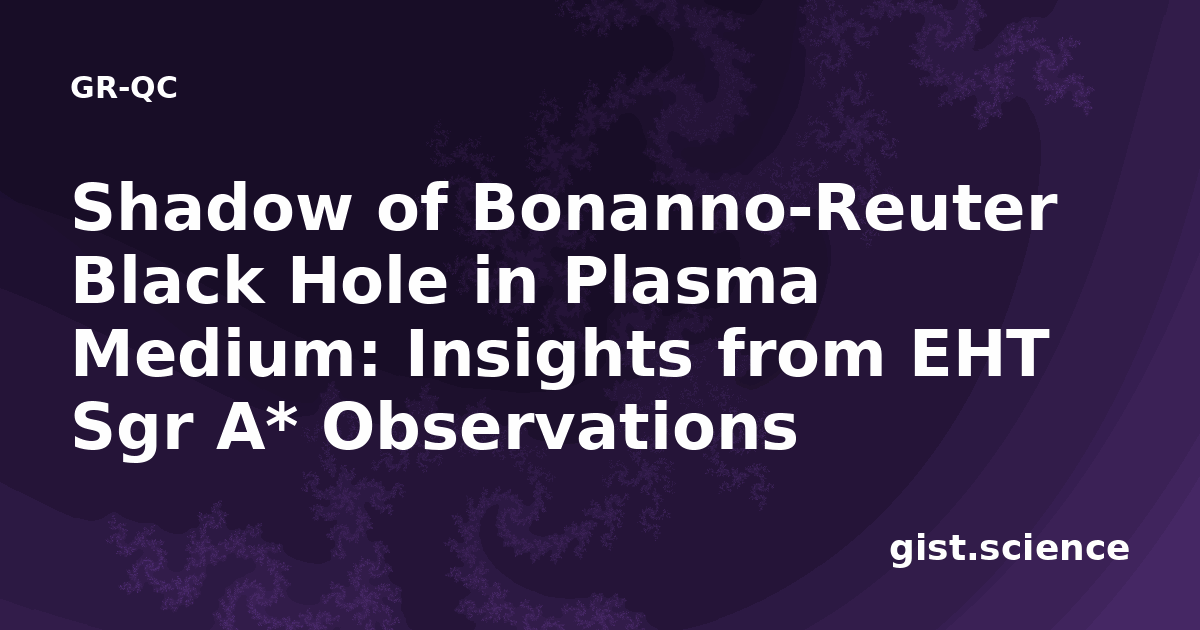 GR-QC

Shadow of Bonanno-Reuter Black Hole in Plasma Medium: Insights from EHT Sgr A* Observations

gist.science